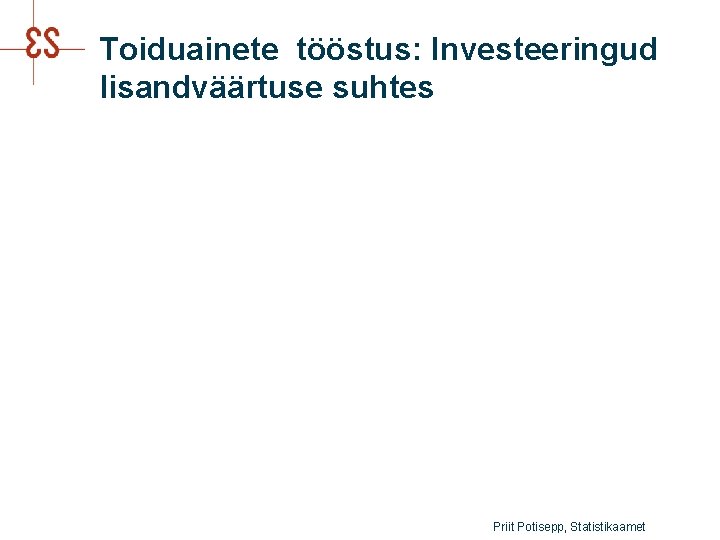 ES

Toiduainete tööstus: Investeeringud lisandväärtuse suhtes

Priit Potisepp, Statistikaamet